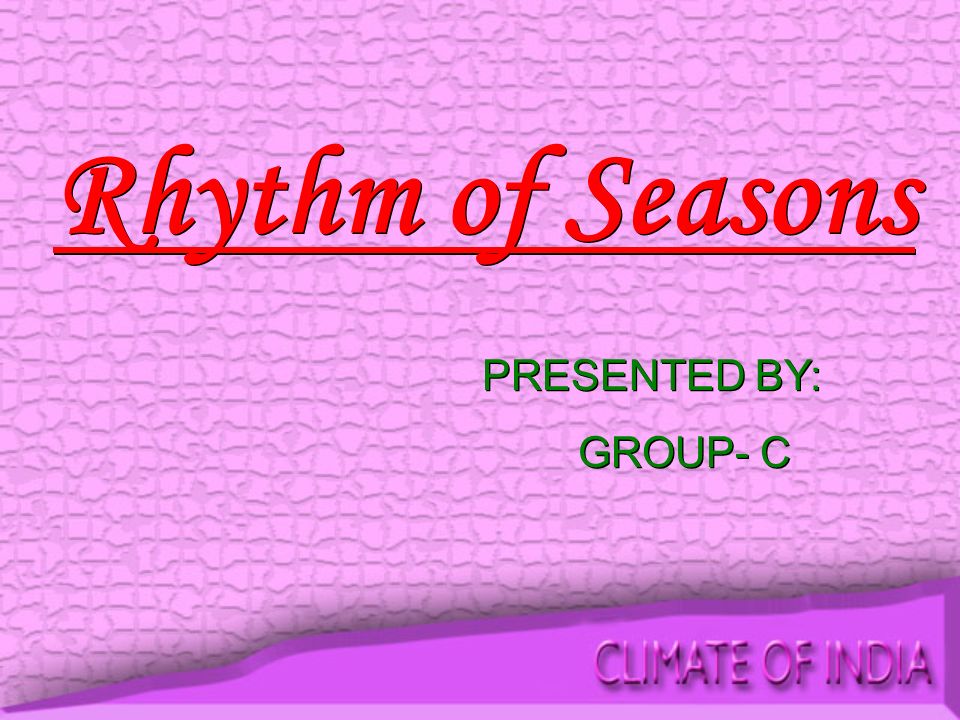 Rhythm of Seasons

PRESENTED BY:

GROUP- C

CLIMATE OF INDIA